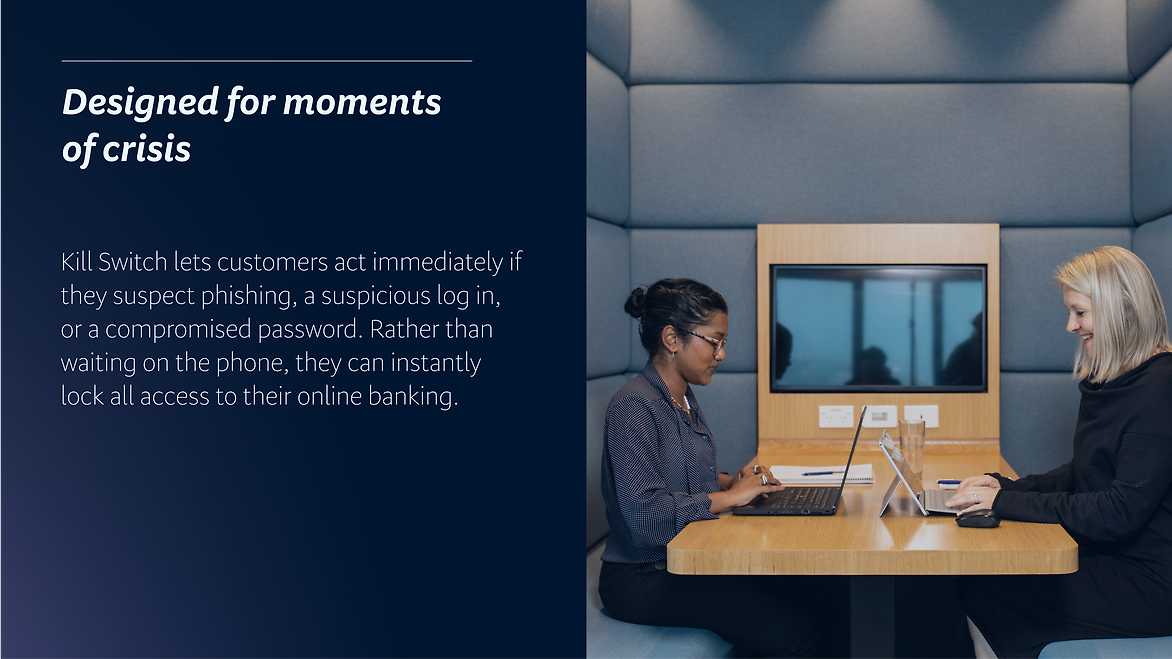 Designed for moments of crisis

Kill Switch lets customers act immediately if they suspect phishing, a suspicious log in, or a compromised password. Rather than waiting on the phone, they can instantly lock all access to their online banking.